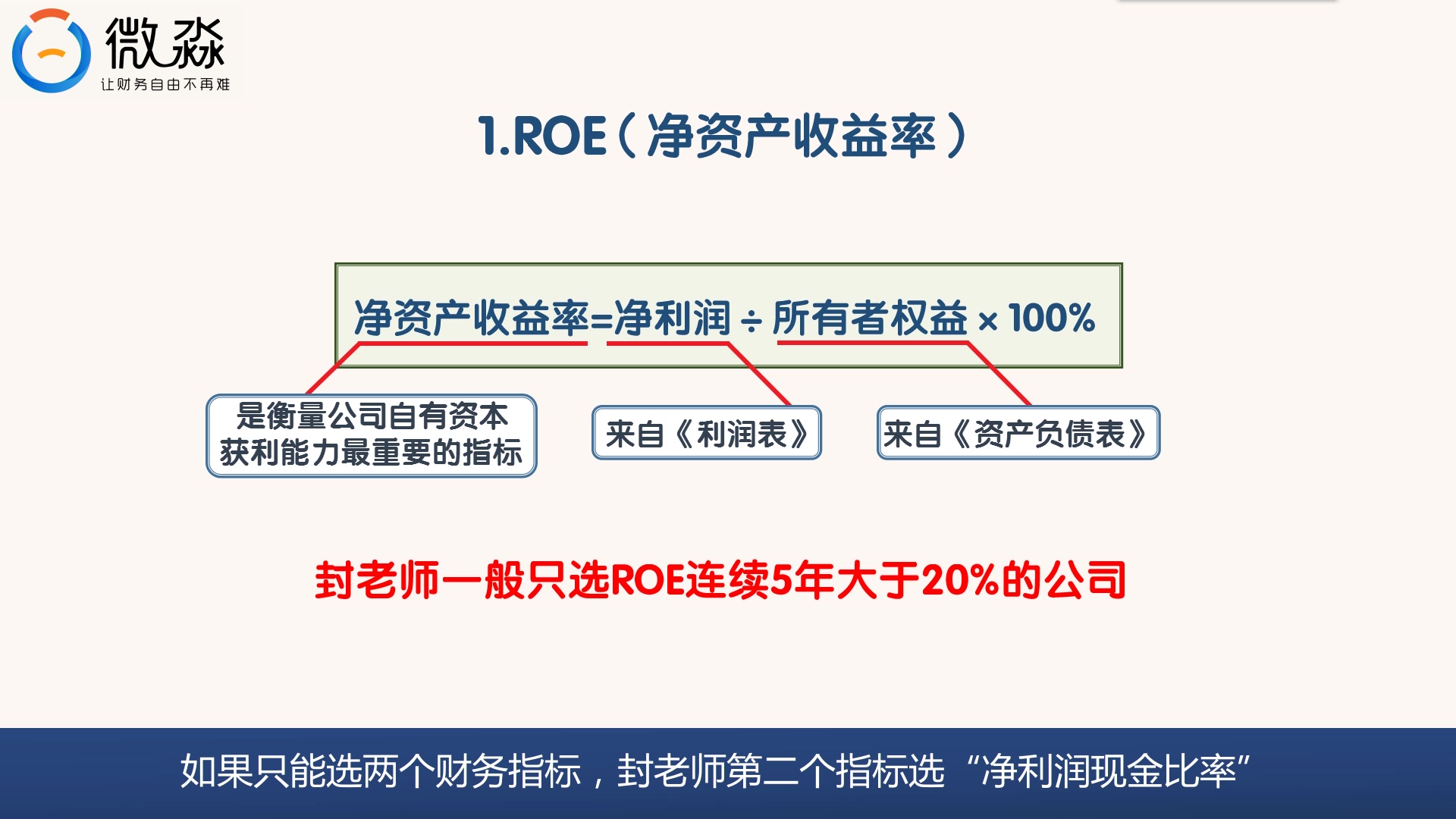 微淼
让财务自由不再难

1.ROE（净资产收益率）

净资产收益率=净利润 ÷ 所有者权益 × 100%

是衡量公司自有资本获利能力最重要的指标

来自《利润表》

来自《资产负债表》

封老师一般只选ROE连续5年大于20%的公司

如果只能选两个财务指标，封老师第二个指标选“净利润现金比率”